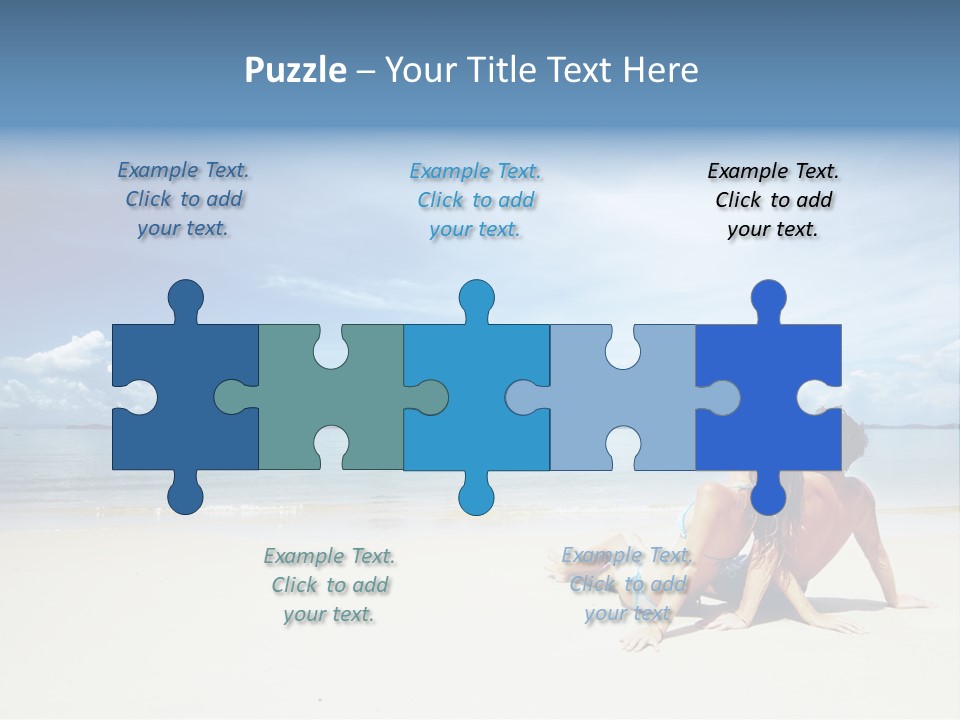 Puzzle – Your Title Text Here

Example Text. Click to add your text.

Example Text. Click to add your text.

Example Text. Click to add your text.

Example Text. Click to add your text.

Example Text. Click to add your text.